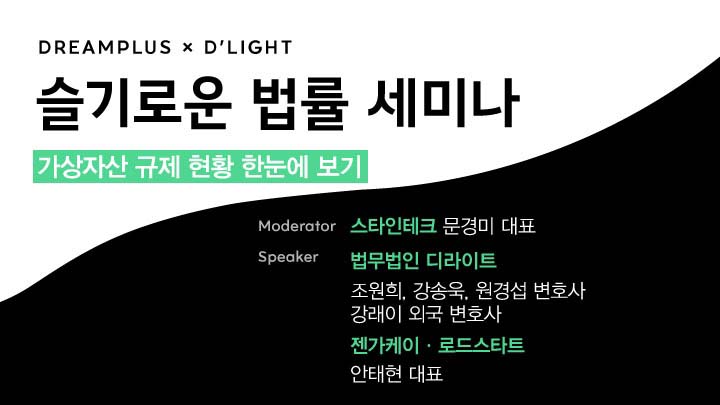 DREAMPLUS × D'LIGHT

슬기로운 법률 세미나

가상자산 규제 현황 한눈에 보기

Moderator 스타인테크 문경미 대표

Speaker 법무법인 디라이트

조원희, 강송욱, 원경섭 변호사
강래이 외국 변호사

젠가케이 · 로드스타트
안태현 대표